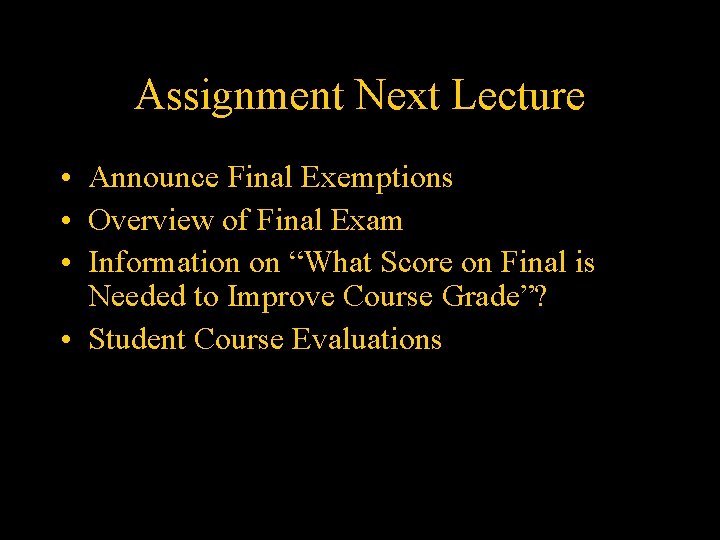 Assignment Next Lecture

• Announce Final Exemptions
• Overview of Final Exam
• Information on “What Score on Final is Needed to Improve Course Grade”?
• Student Course Evaluations